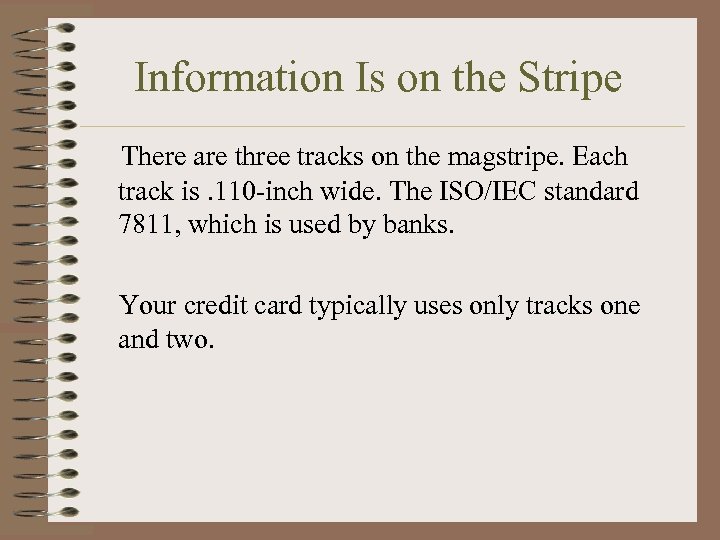 Information Is on the Stripe

There are three tracks on the magstripe. Each track is .110-inch wide. The ISO/IEC standard 7811, which is used by banks.

Your credit card typically uses only tracks one and two.